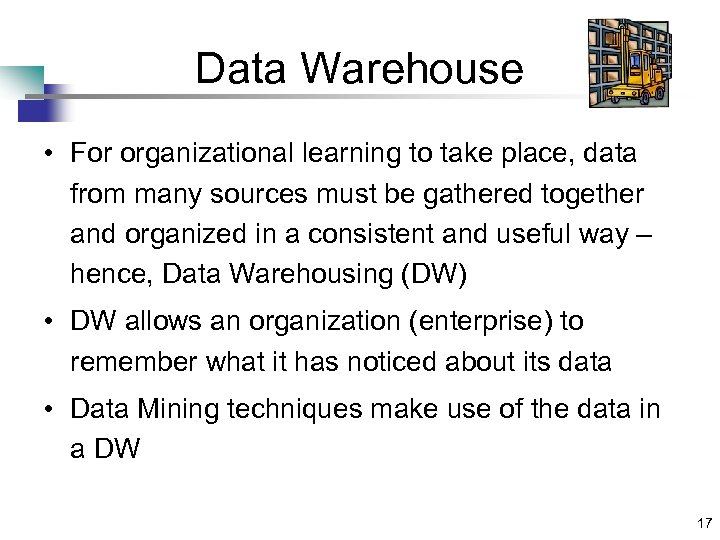 Data Warehouse

• For organizational learning to take place, data from many sources must be gathered together and organized in a consistent and useful way – hence, Data Warehousing (DW)

• DW allows an organization (enterprise) to remember what it has noticed about its data

• Data Mining techniques make use of the data in a DW

17